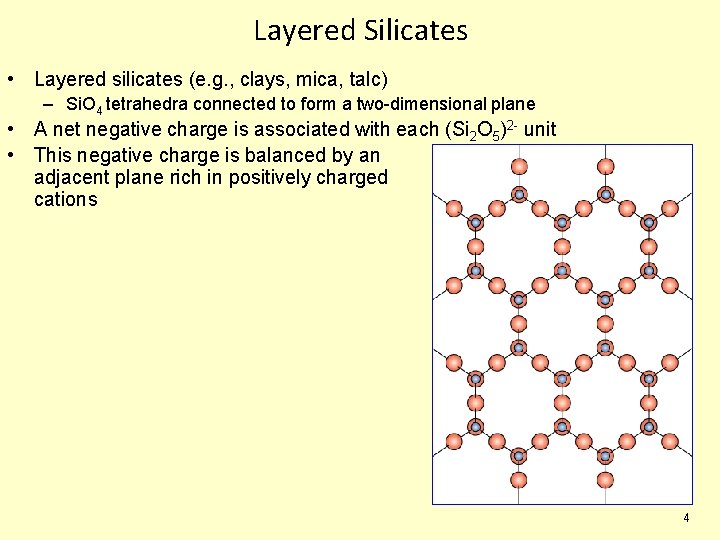 Layered Silicates

• Layered silicates (e.g., clays, mica, talc)
– $SiO_4$ tetrahedra connected to form a two-dimensional plane
• A net negative charge is associated with each $(Si_2O_5)^{2-}$ unit
• This negative charge is balanced by an adjacent plane rich in positively charged cations

4